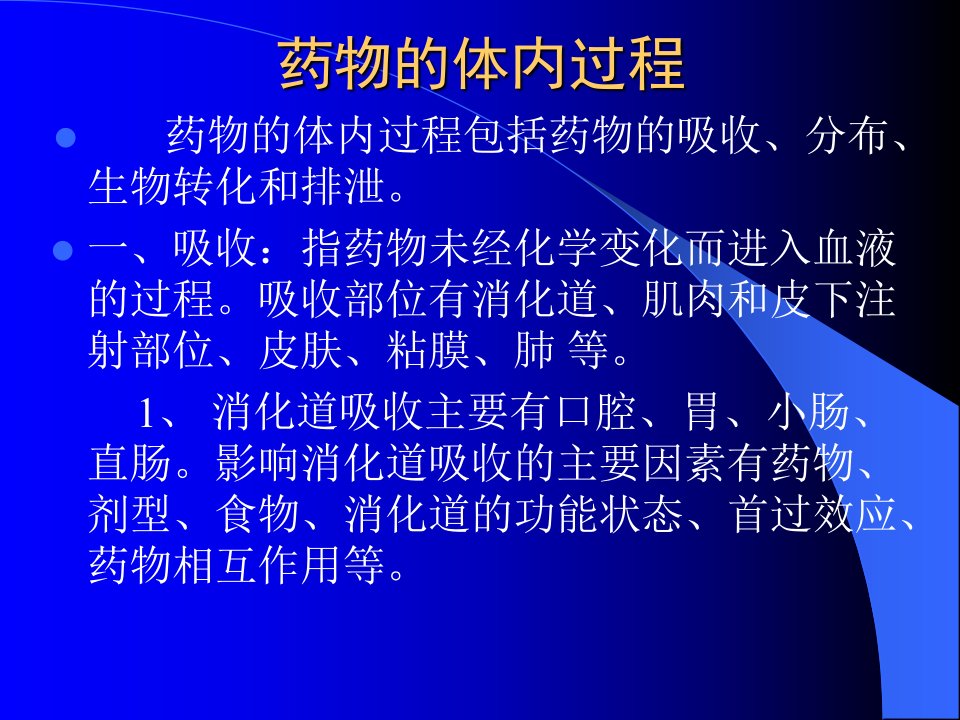 药物的体内过程

药物的体内过程包括药物的吸收、分布、生物转化和排泄。

一、吸收：指药物未经化学变化而进入血液的过程。吸收部位有消化道、肌肉和皮下注射部位、皮肤、粘膜、肺 等。

1、 消化道吸收主要有口腔、胃、小肠、直肠。影响消化道吸收的主要因素有药物、剂型、食物、消化道的功能状态、首过效应、药物相互作用等。